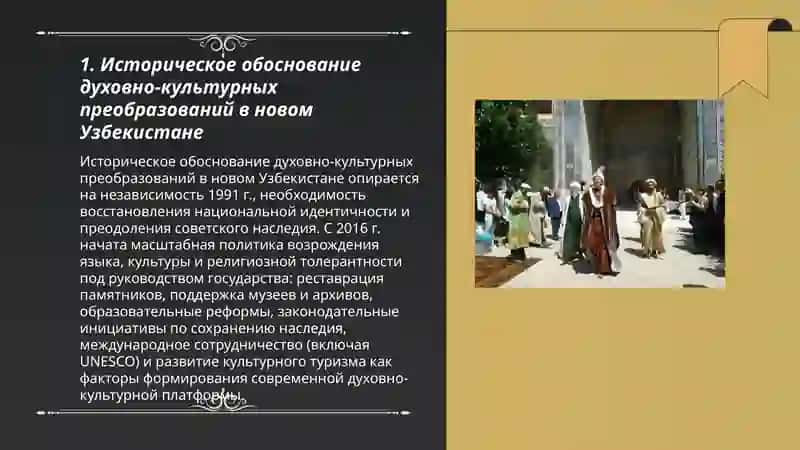 1. Историческое обоснование духовно-культурных преобразований в новом Узбекистане

Историческое обоснование духовно-культурных преобразований в новом Узбекистане опирается на независимость 1991 г., необходимость восстановления национальной идентичности и преодоления советского наследия. С 2016 г. начата масштабная политика возрождения языка, культуры и религиозной толерантности под руководством государства: реставрация памятников, поддержка музеев и архивов, образовательные реформы, законодательные инициативы по сохранению наследия, международное сотрудничество (включая UNESCO) и развитие культурного туризма как факторы формирования современной духовно-культурной платформы.